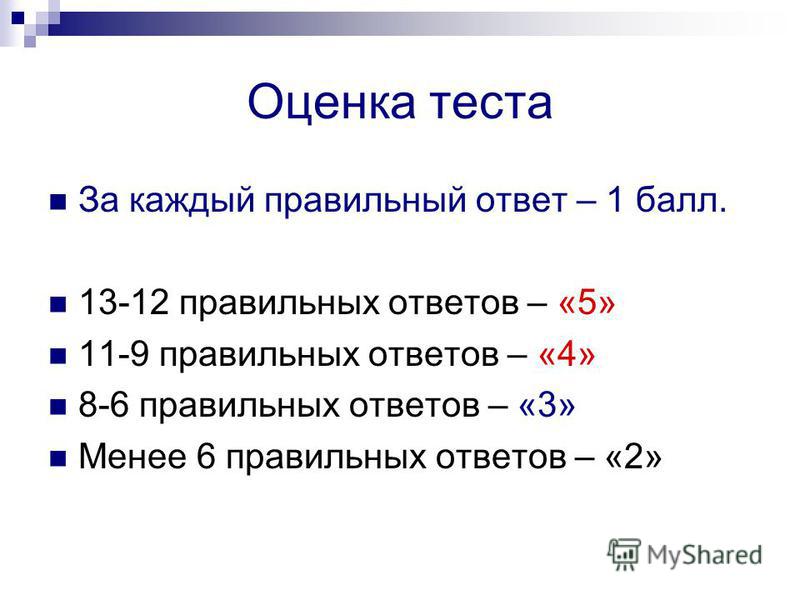 Оценка теста

За каждый правильный ответ – 1 балл.

13-12 правильных ответов – «5»
11-9 правильных ответов – «4»
8-6 правильных ответов – «3»
Менее 6 правильных ответов – «2»

MyShared